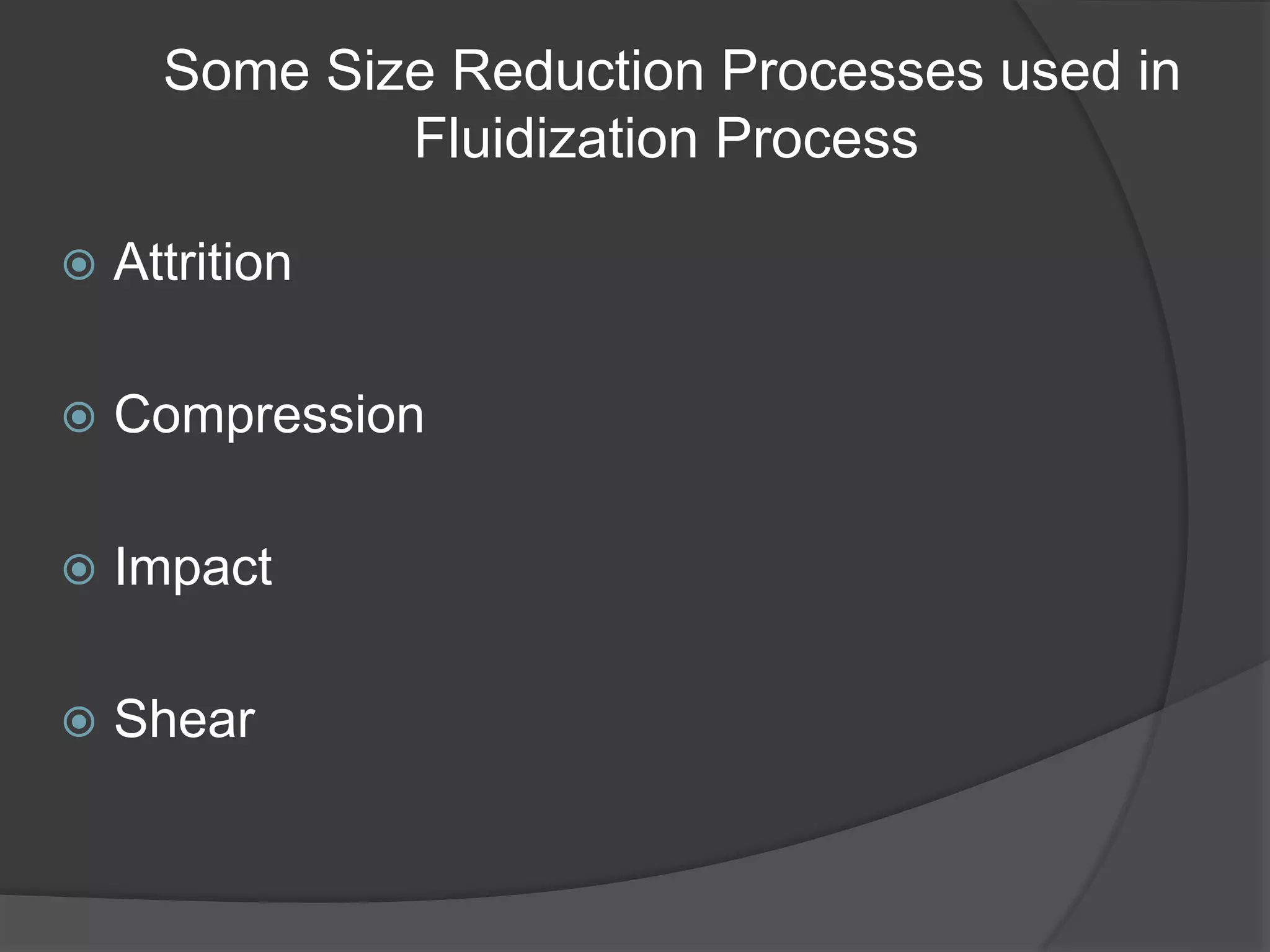 Some Size Reduction Processes used in Fluidization Process

Attrition

Compression

Impact

Shear